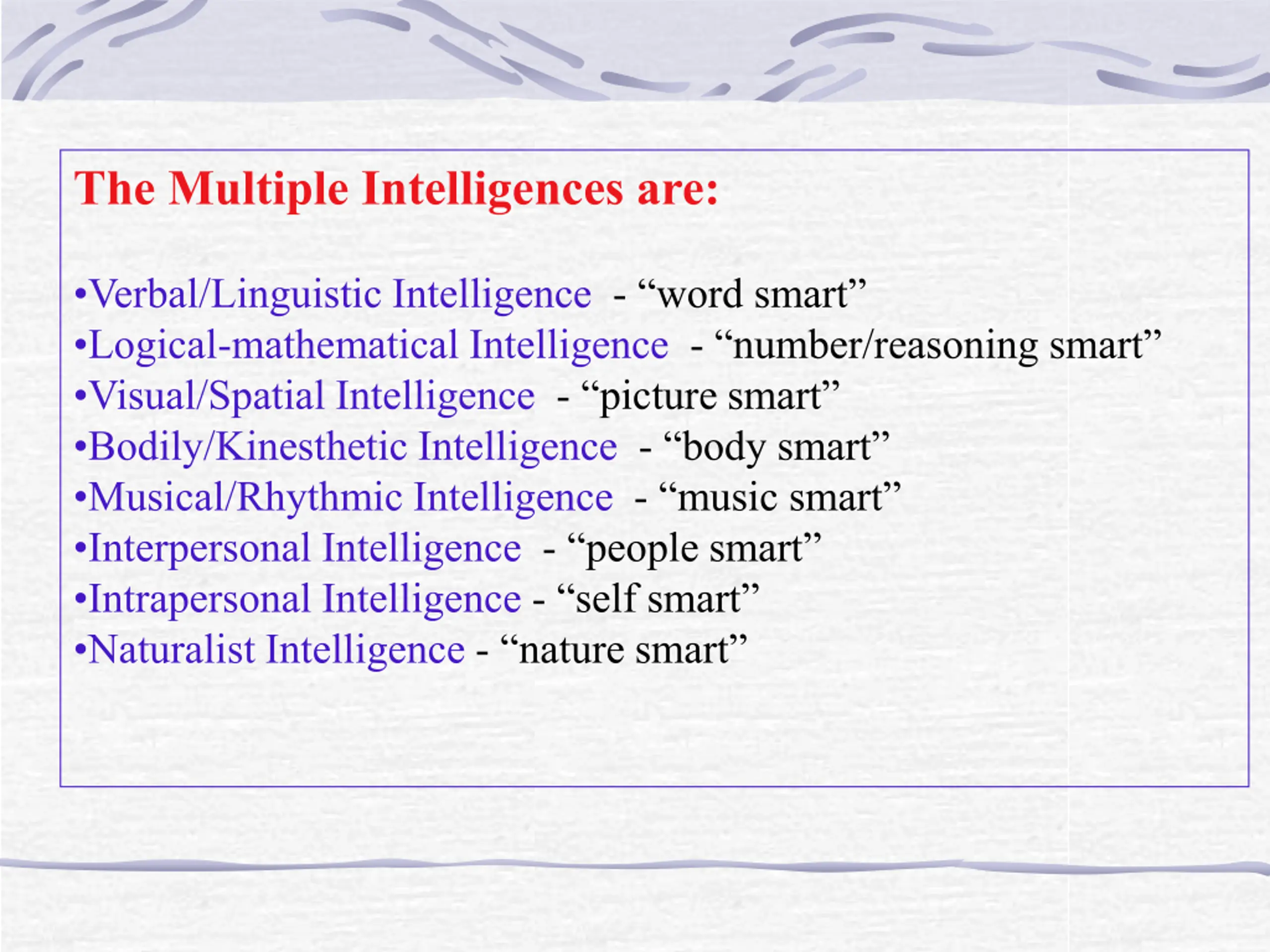 The Multiple Intelligences are:

•Verbal/Linguistic Intelligence - “word smart”
•Logical-mathematical Intelligence - “number/reasoning smart”
•Visual/Spatial Intelligence - “picture smart”
•Bodily/Kinesthetic Intelligence - “body smart”
•Musical/Rhythmic Intelligence - “music smart”
•Interpersonal Intelligence - “people smart”
•Intrapersonal Intelligence - “self smart”
•Naturalist Intelligence - “nature smart”